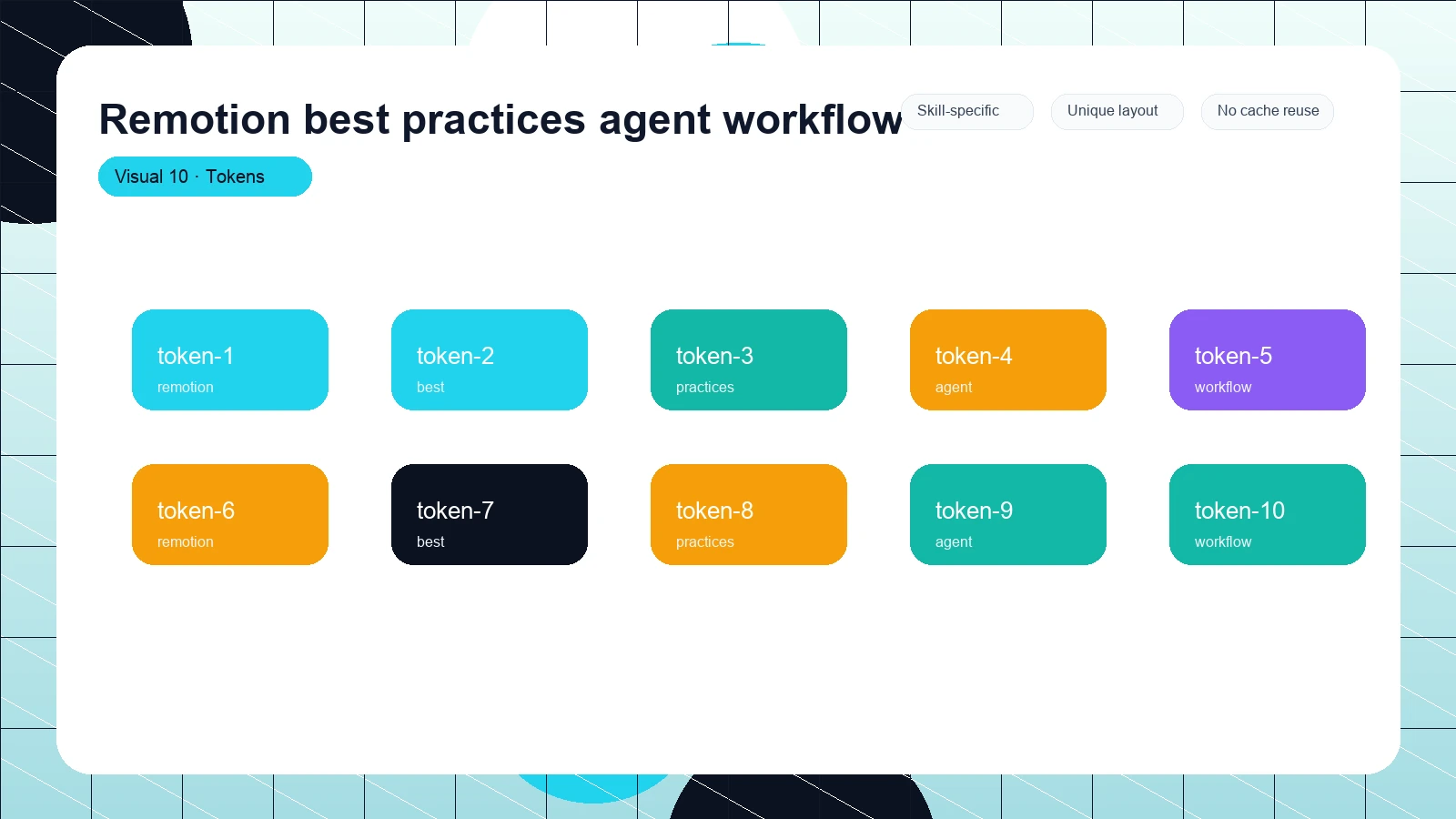 Remotion best practices agent workflow

Skill-specific

Unique layout

No cache reuse

Visual 10 · Tokens

token-1
remotion

token-2
best

token-3
practices

token-4
agent

token-5
workflow

token-6
remotion

token-7
best

token-8
practices

token-9
agent

token-10
workflow